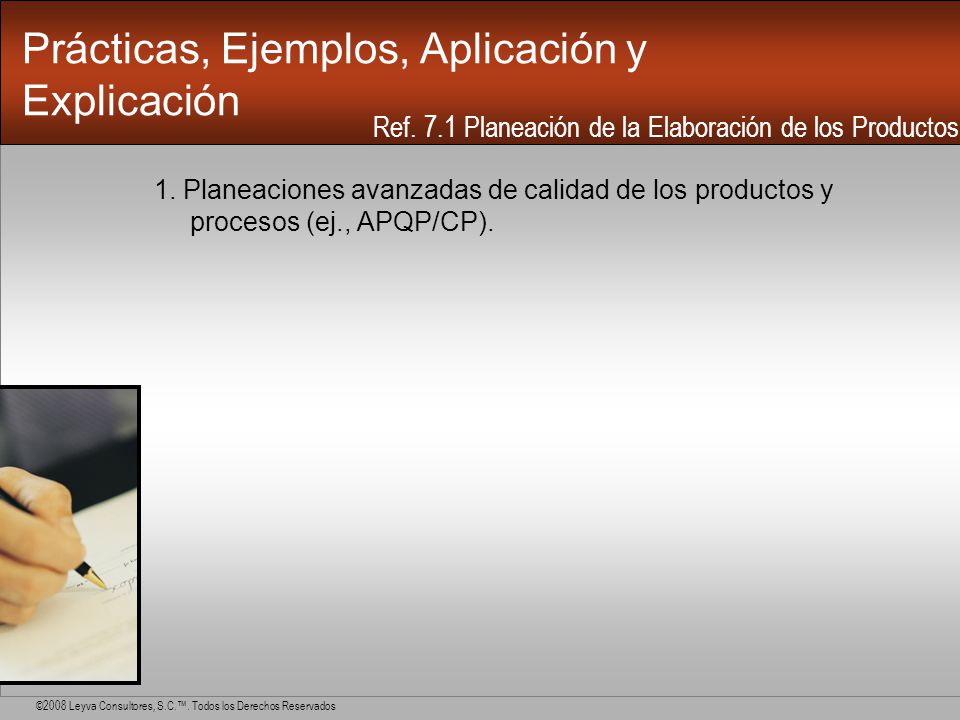 Prácticas, Ejemplos, Aplicación y Explicación

Ref. 7.1 Planeación de la Elaboración de los Productos

1. Planeaciones avanzadas de calidad de los productos y procesos (ej., APQP/CP).

©2008 Leyva Consultores, S.C.™. Todos los Derechos Reservados